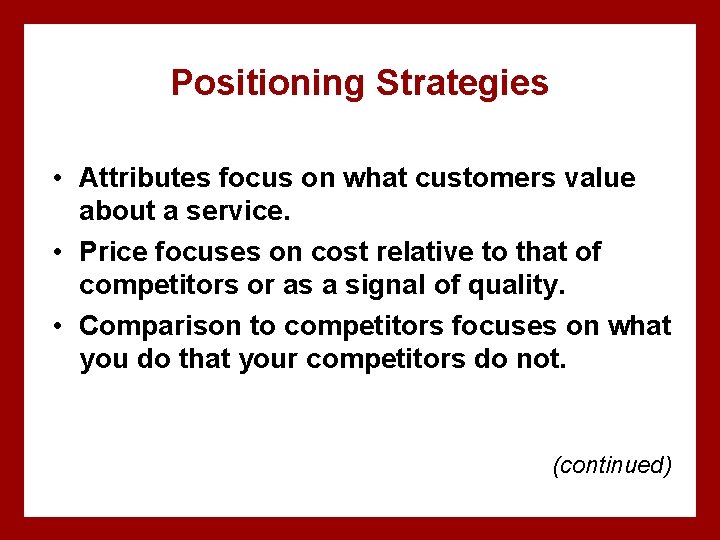 Positioning Strategies

• Attributes focus on what customers value about a service.

• Price focuses on cost relative to that of competitors or as a signal of quality.

• Comparison to competitors focuses on what you do that your competitors do not.

(continued)